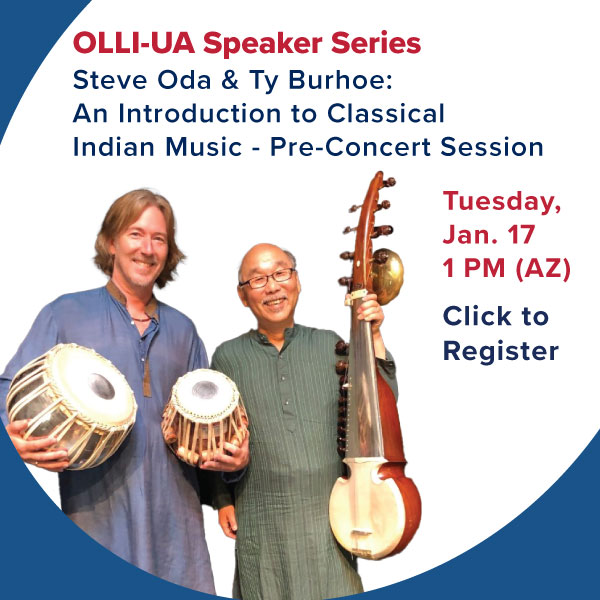 OLLI-UA Speaker Series
Steve Oda & Ty Burhoe: An Introduction to Classical Indian Music - Pre-Concert Session

Tuesday, Jan. 17 1 PM (AZ)

Click to Register